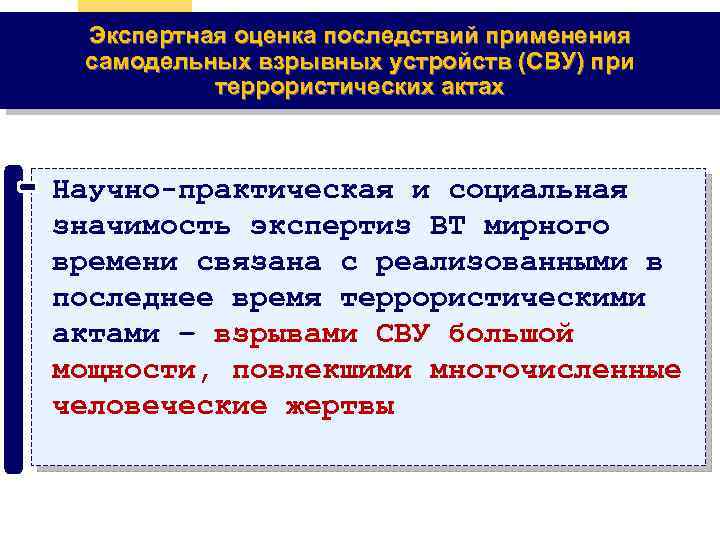 Экспертная оценка последствий применения самодельных взрывных устройств (СВУ) при террористических актах

Научно-практическая и социальная значимость экспертиз ВТ мирного времени связана с реализованными в последнее время террористическими актами – взрывами СВУ большой мощности, повлекшими многочисленные человеческие жертвы